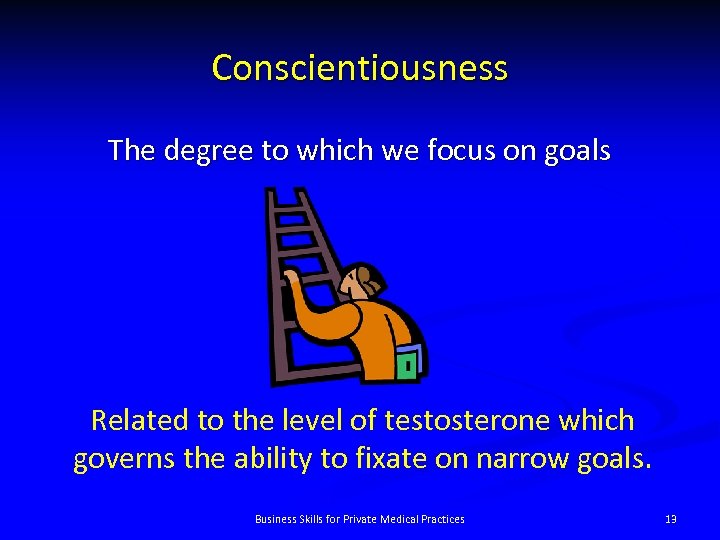 Conscientiousness

The degree to which we focus on goals

Related to the level of testosterone which governs the ability to fixate on narrow goals.

Business Skills for Private Medical Practices

13